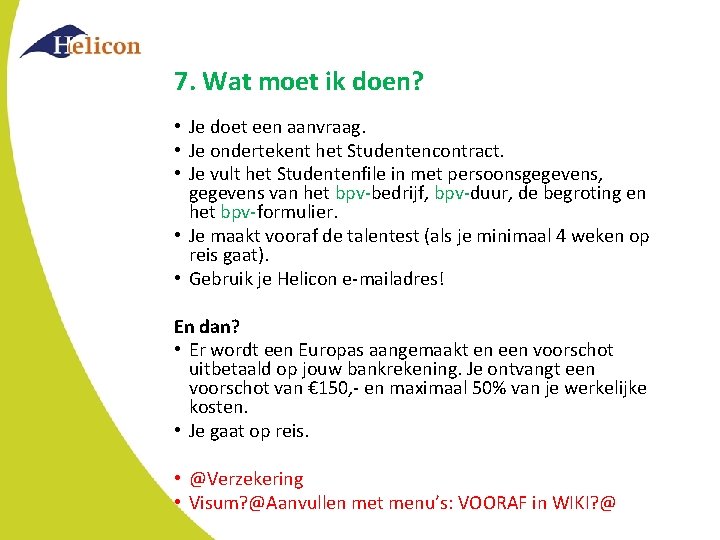 Helicon

7. Wat moet ik doen?

• Je doet een aanvraag.
• Je ondertekent het Studentencontract.
• Je vult het Studentenfile in met persoonsgegevens, gegevens van het bpv-bedrijf, bpv-duur, de begroting en het bpv-formulier.
• Je maakt vooraf de talentest (als je minimaal 4 weken op reis gaat).
• Gebruik je Helicon e-mailadres!

En dan?
• Er wordt een Europas aangemaakt en een voorschot uitbetaald op jouw bankrekening. Je ontvangt een voorschot van €150,- en maximaal 50% van je werkelijke kosten.
• Je gaat op reis.

• @Verzekering
• Visum?@Aanvullen met menu's: VOORAF in WIKI?@